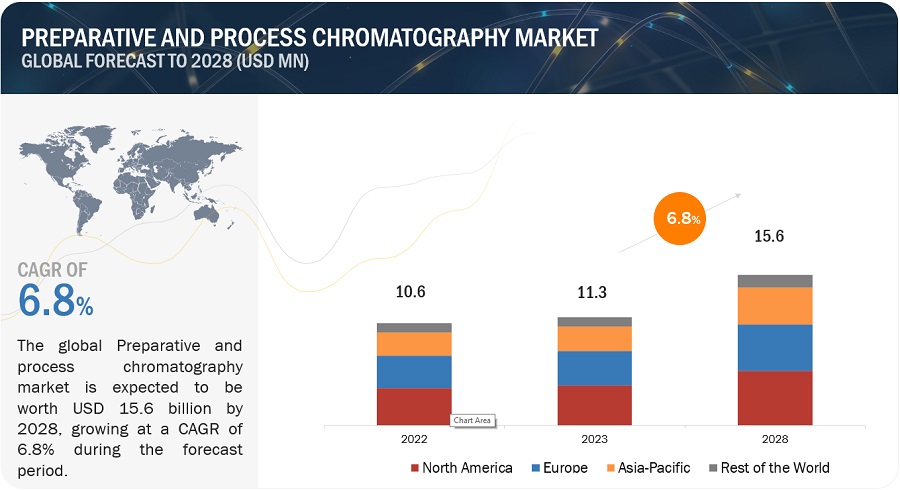 PREPARATIVE AND PROCESS CHROMATOGRAPHY MARKET
GLOBAL FORECAST TO 2028 (USD MN)

CAGR OF
6.8%

The global Preparative and process chromatography market is expected to be worth USD 15.6 billion by 2028, growing at a CAGR of 6.8% during the forecast period.

6.8%

10.6
11.3
15.6

Chart Area

2022
2023
2028

North America
Europe
Asia-Pacific
Rest of the World